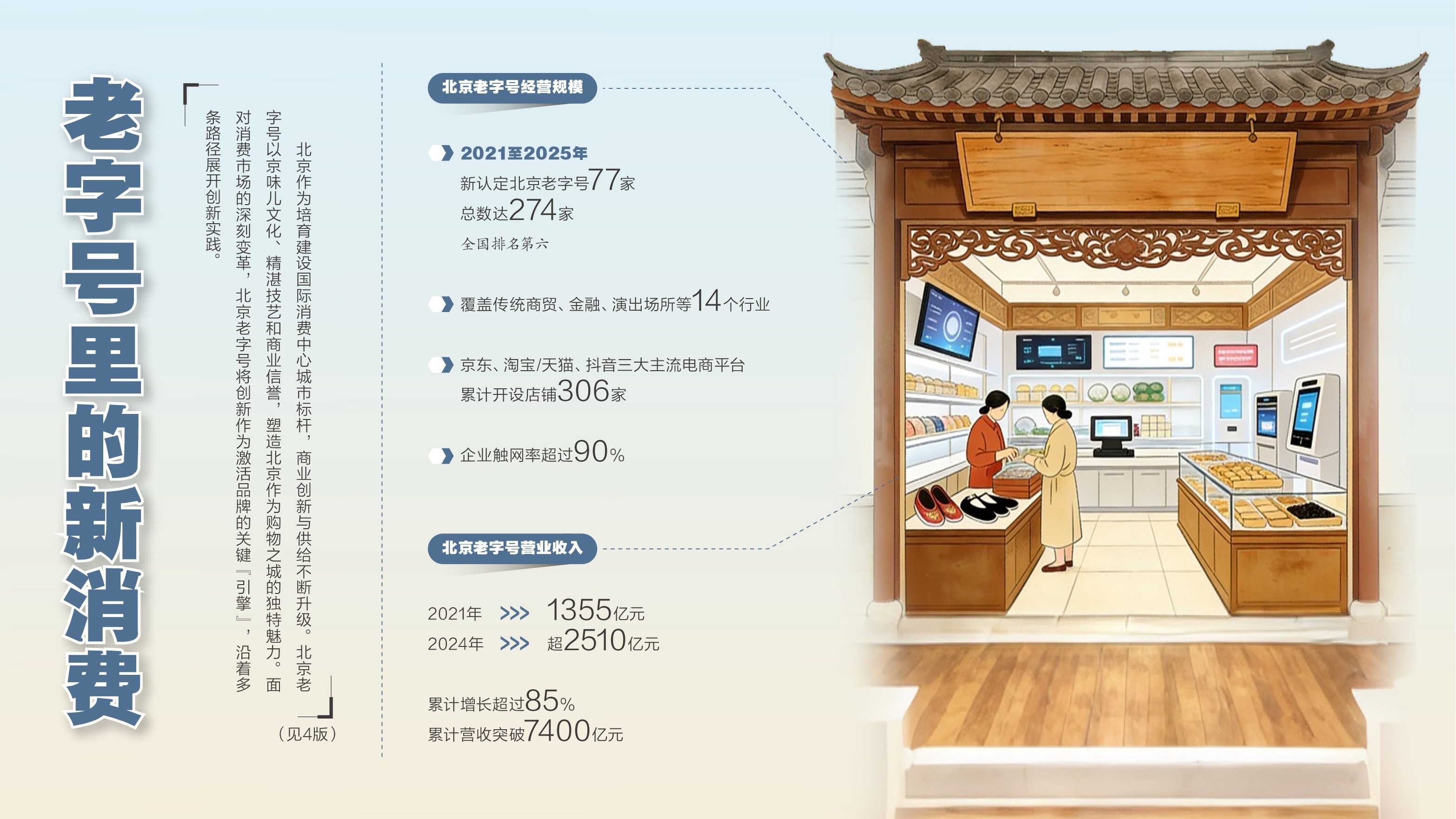 老字号里的新消费

北京作为培育建设国际消费中心城市标杆，商业创新与供给不断升级。北京老字号以京味儿文化、精湛技艺和商业信誉，塑造北京作为购物之城的独特魅力。面对消费市场的深刻变革，北京老字号将创新作为激活品牌的关键『引擎』，沿着多条路径展开创新实践。

（见4版）

北京老字号经营规模

2021至2025年
新认定北京老字号77家
总数达274家
全国排名第六

覆盖传统商贸、金融、演出场所等14个行业

京东、淘宝/天猫、抖音三大主流电商平台
累计开设店铺306家

企业触网率超过90%

北京老字号营业收入

2021年 >>> 1355亿元
2024年 >>> 超2510亿元

累计增长超过85%
累计营收突破7400亿元